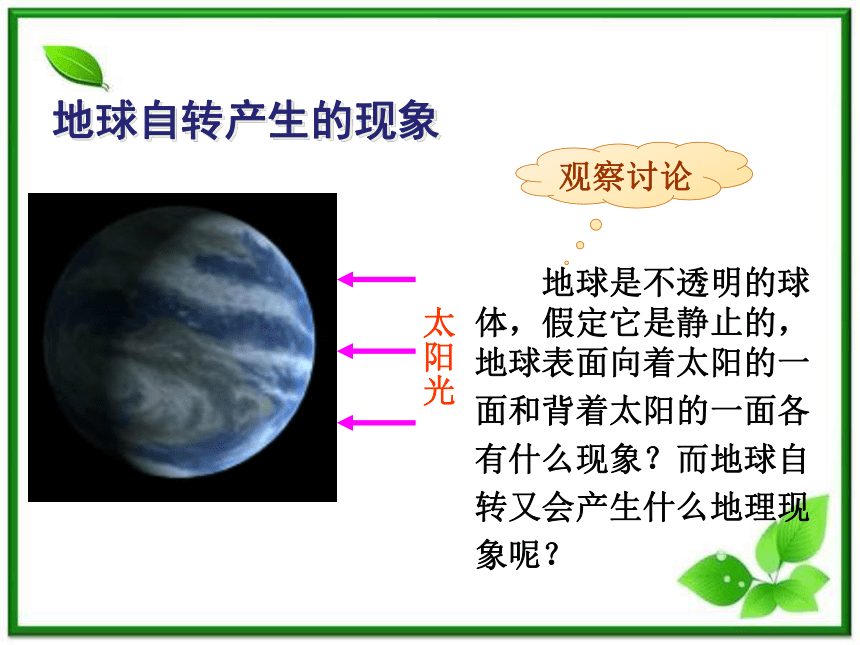 地球自转产生的现象

观察讨论

太阳光

地球是不透明的球体，假定它是静止的，地球表面向着太阳的一面和背着太阳的一面各有什么现象？而地球自转又会产生什么地理现象呢？